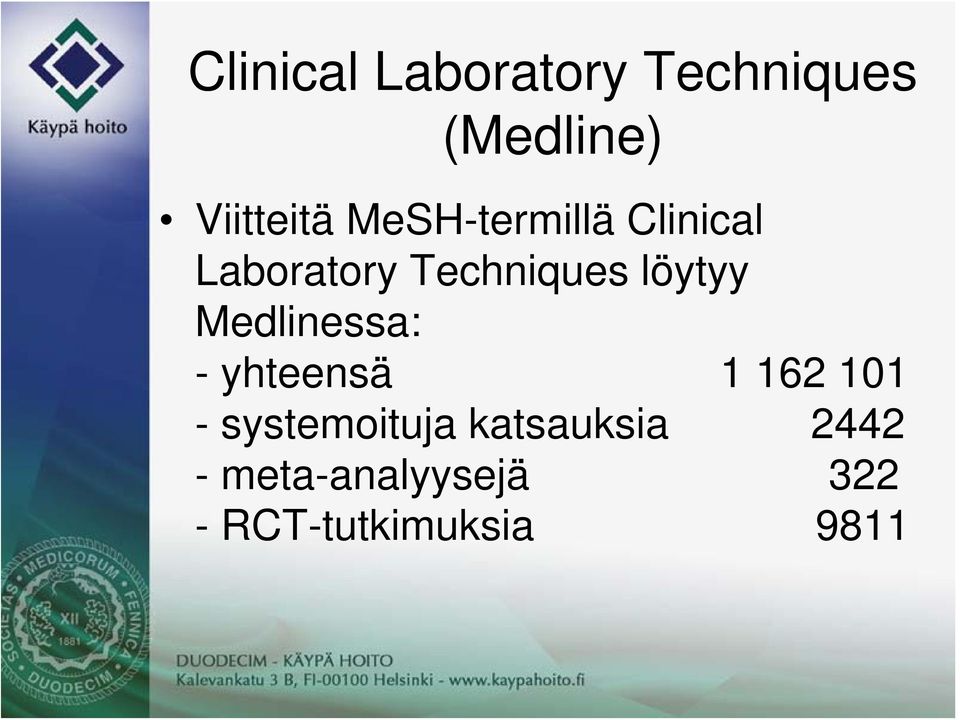 Käypä hoito

Clinical Laboratory Techniques (Medline)

• Viitteitä MeSH-termillä Clinical Laboratory Techniques löytyy Medlinessa:
- yhteensä 1 162 101
- systemoituja katsauksia 2442
- meta-analyysejä 322
- RCT-tutkimuksia 9811

SOCIETAS MEDICORUM FENNICA DUODECIM XII 1881

DUODECIM - KÄYPÄ HOITO
Kalevankatu 3 B, FI-00100 Helsinki - www.kaypahoito.fi